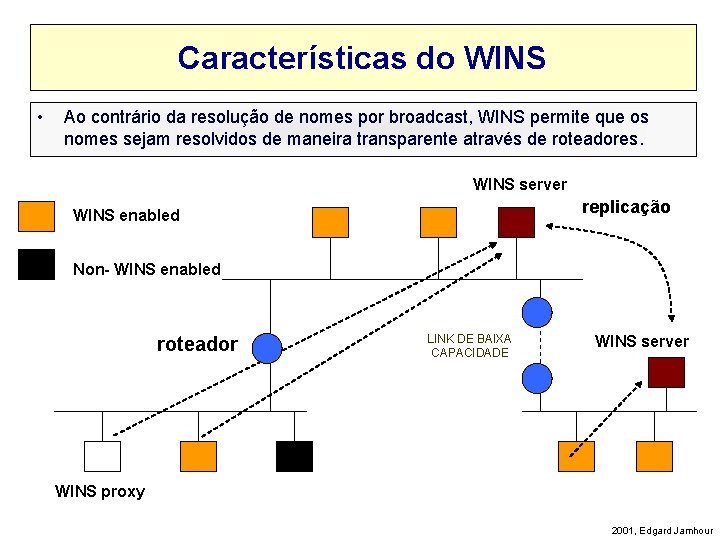 Características do WINS

• Ao contrário da resolução de nomes por broadcast, WINS permite que os nomes sejam resolvidos de maneira transparente através de roteadores.

WINS enabled

Non- WINS enabled

WINS server

replicação

roteador

LINK DE BAIXA CAPACIDADE

WINS server

WINS proxy

2001, Edgard Jamhour